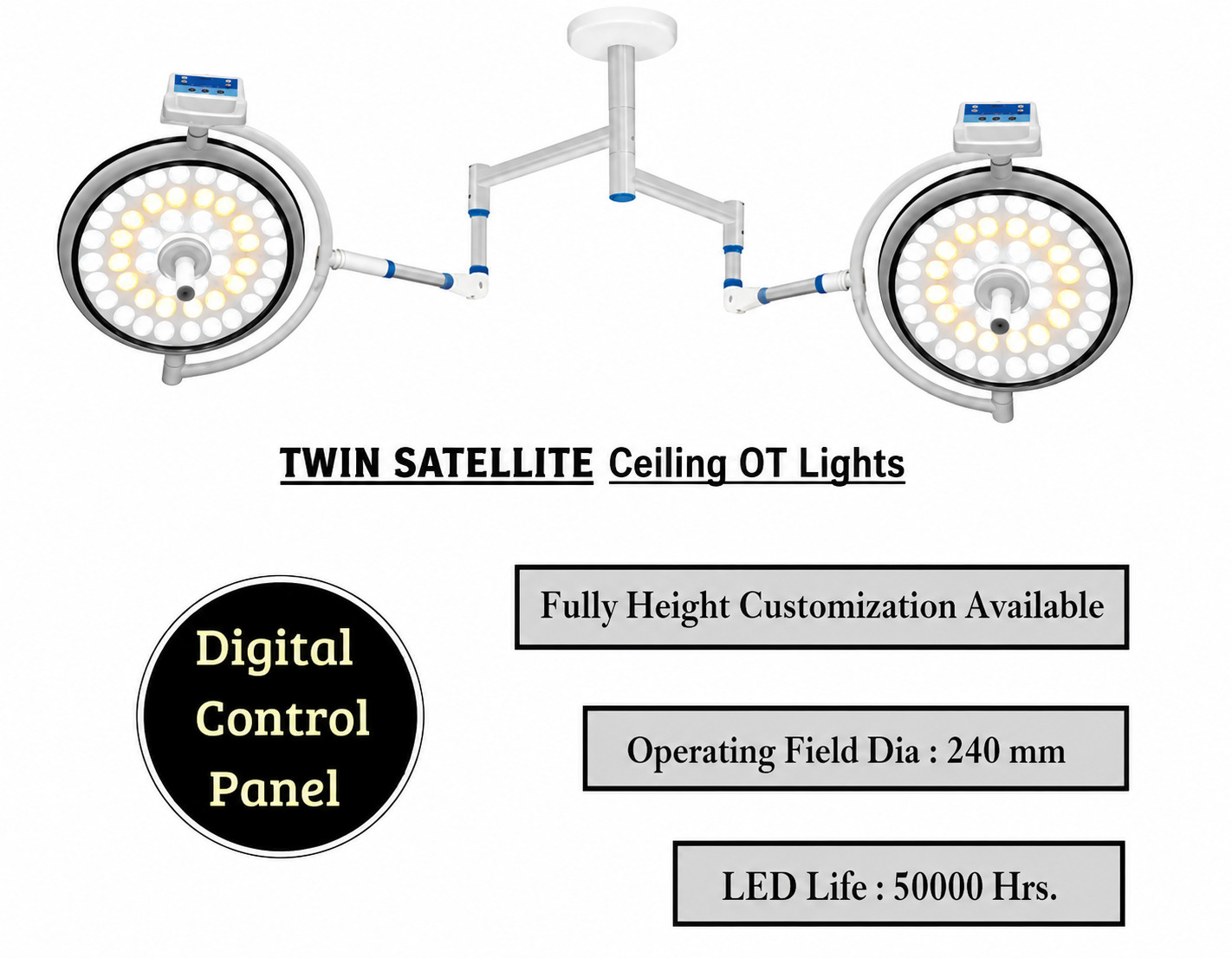 TWIN SATELLITE Ceiling OT Lights

Digital Control Panel

Fully Height Customization Available

Operating Field Dia : 240 mm

LED Life : 50000 Hrs.